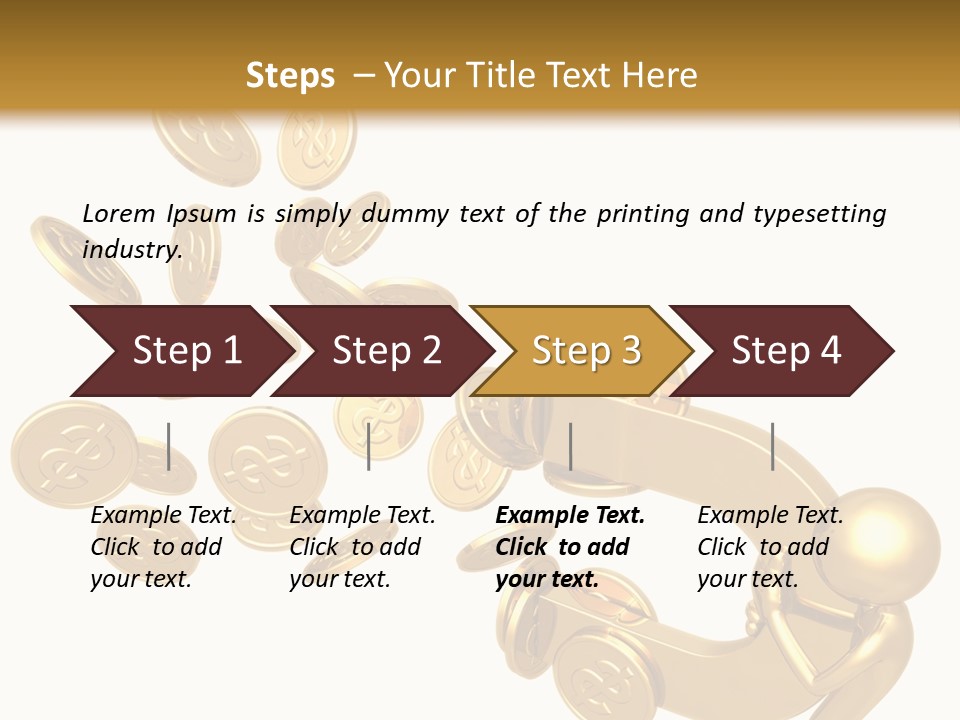 Steps – Your Title Text Here

Lorem Ipsum is simply dummy text of the printing and typesetting industry.

Step 1

Step 2

Step 3

Step 4

Example Text. Click to add your text.

Example Text. Click to add your text.

Example Text. Click to add your text.

Example Text. Click to add your text.